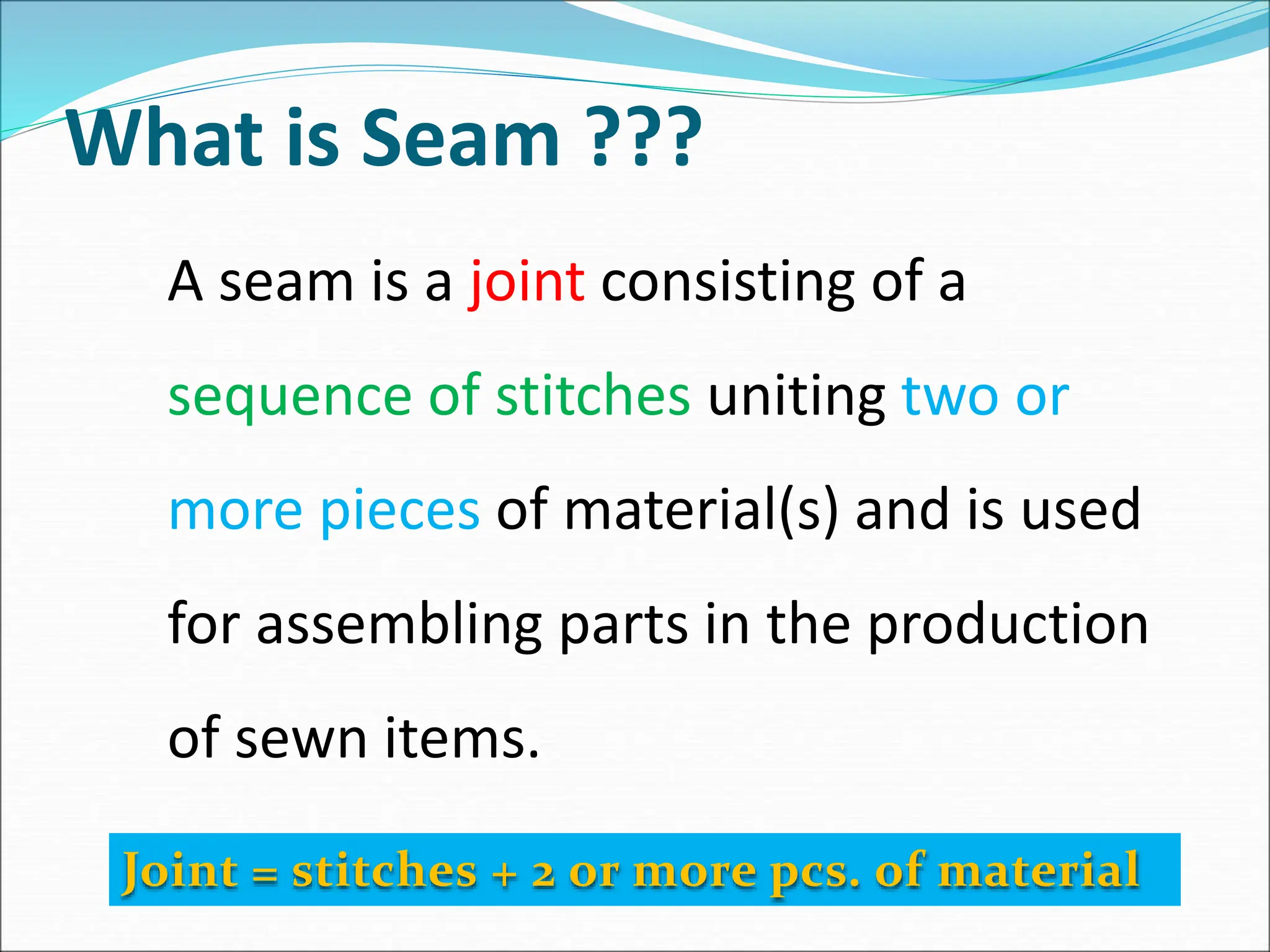 What is Seam ???

A seam is a joint consisting of a sequence of stitches uniting two or more pieces of material(s) and is used for assembling parts in the production of sewn items.

Joint = stitches + 2 or more pcs. of material